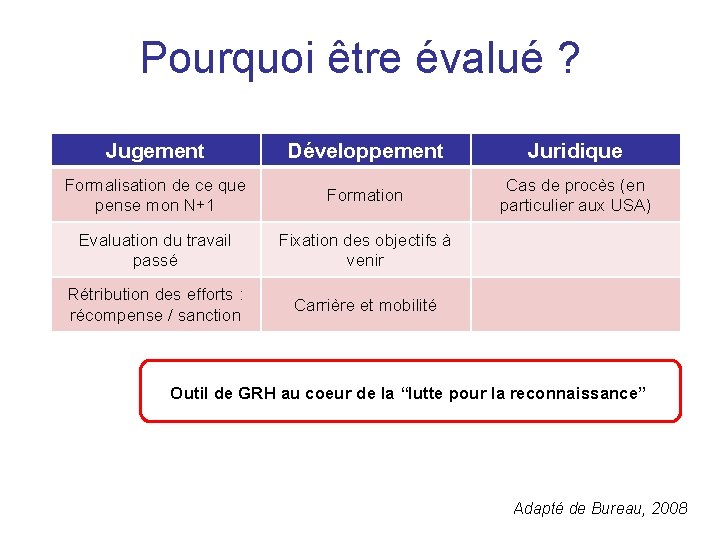 Pourquoi être évalué ?

| Jugement | Développement | Juridique |
|---|---|---|
| Formalisation de ce que pense mon N+1 | Formation | Cas de procès (en particulier aux USA) |
| Evaluation du travail passé | Fixation des objectifs à venir | |
| Rétribution des efforts : récompense / sanction | Carrière et mobilité | |

Outil de GRH au coeur de la “lutte pour la reconnaissance”

Adapté de Bureau, 2008